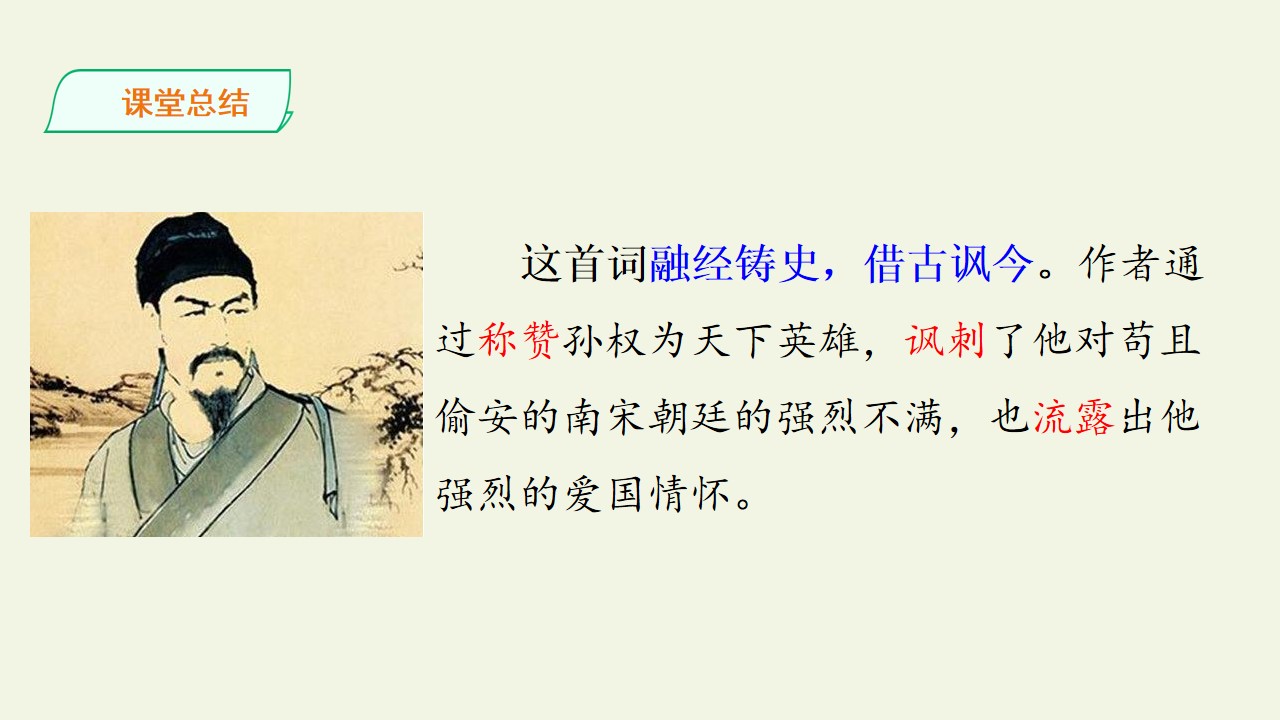 课堂总结

这首词融经铸史，借古讽今。作者通过称赞孙权为天下英雄，讽刺了他对苟且偷安的南宋朝廷的强烈不满，也流露出他强烈的爱国情怀。